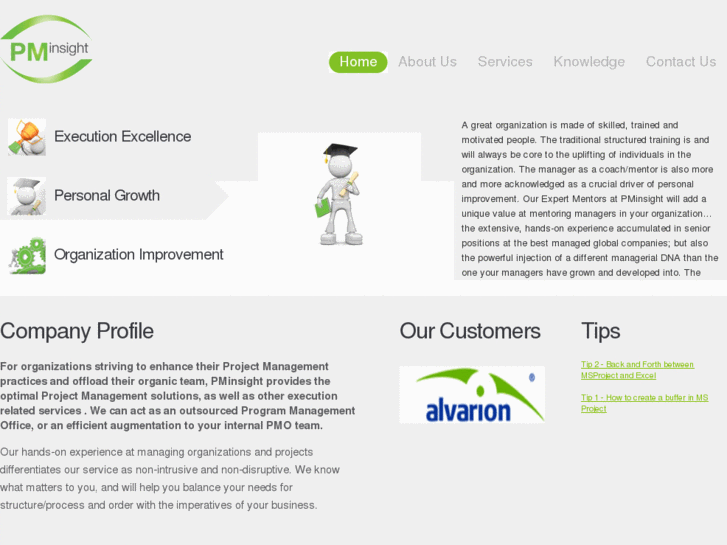 PMinsight

Home About Us Services Knowledge Contact Us

Execution Excellence

Personal Growth

Organization Improvement

A great organization is made of skilled, trained and motivated people. The traditional structured training is and will always be core to the uplifting of individuals in the organization. The manager as a coach/mentor is also more and more acknowledged as a crucial driver of personal improvement. Our Expert Mentors at PMinsight will add a unique value at mentoring managers in your organization... the extensive, hands-on experience accumulated in senior positions at the best managed global companies; but also the powerful injection of a different managerial DNA than the one your managers have grown and developed into. The

Company Profile

For organizations striving to enhance their Project Management practices and offload their organic team, PMinsight provides the optimal Project Management solutions, as well as other execution related services . We can act as an outsourced Program Management Office, or an efficient augmentation to your internal PMO team.

Our hands-on experience at managing organizations and projects differentiates our service as non-intrusive and non-disruptive. We know what matters to you, and will help you balance your needs for structure/process and order with the imperatives of your business.

Our Customers

alvarion

Tips

Tip 2 - Back and Forth between MSProject and Excel

Tip 1 - How to create a buffer in MS Project